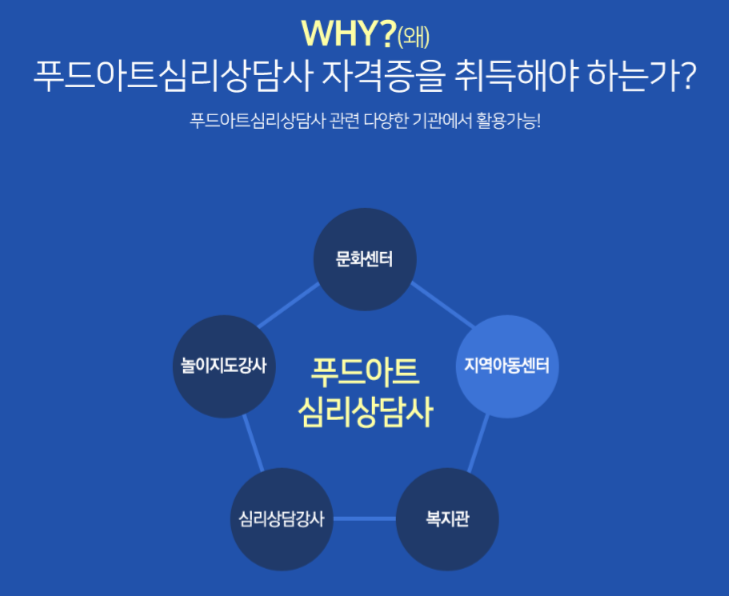 WHY?(왜)
푸드아트심리상담사 자격증을 취득해야 하는가?

푸드아트심리상담사 관련 다양한 기관에서 활용가능!

문화센터

놀이지도강사

푸드아트
심리상담사

지역아동센터

심리상담강사

복지관